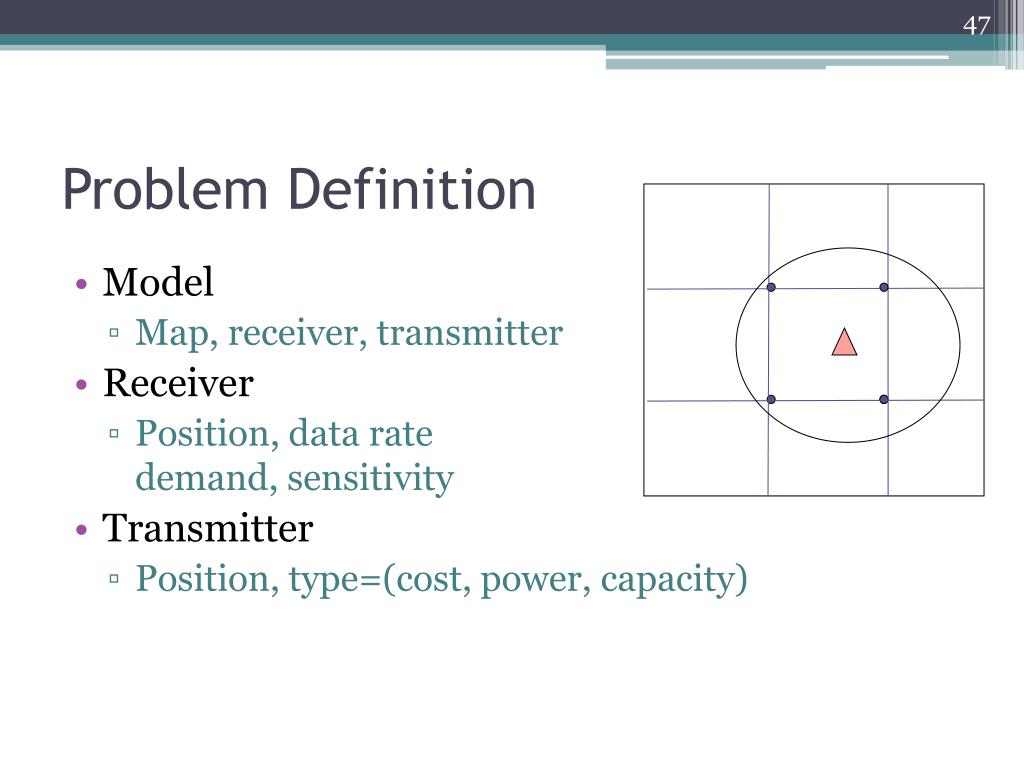 47

Problem Definition

• Model
 ▫ Map, receiver, transmitter
• Receiver
 ▫ Position, data rate demand, sensitivity
• Transmitter
 ▫ Position, type=(cost, power, capacity)